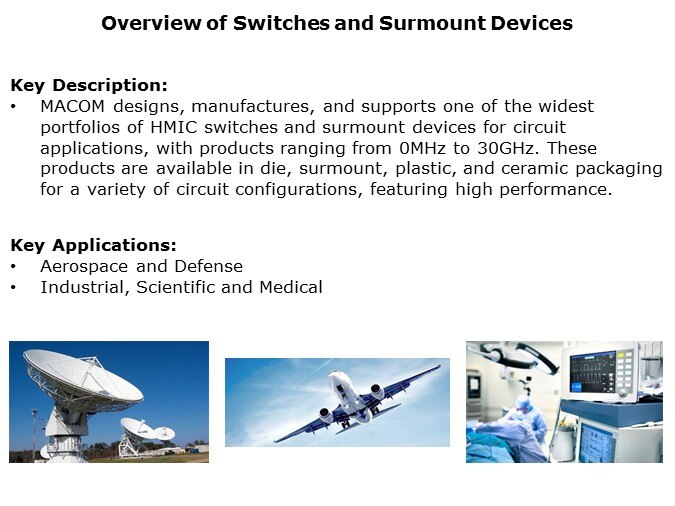 Overview of Switches and Surmount Devices

Key Description:
• MACOM designs, manufactures, and supports one of the widest portfolios of HMIC switches and surmount devices for circuit applications, with products ranging from 0MHz to 30GHz. These products are available in die, surmount, plastic, and ceramic packaging for a variety of circuit configurations, featuring high performance.

Key Applications:
• Aerospace and Defense
• Industrial, Scientific and Medical